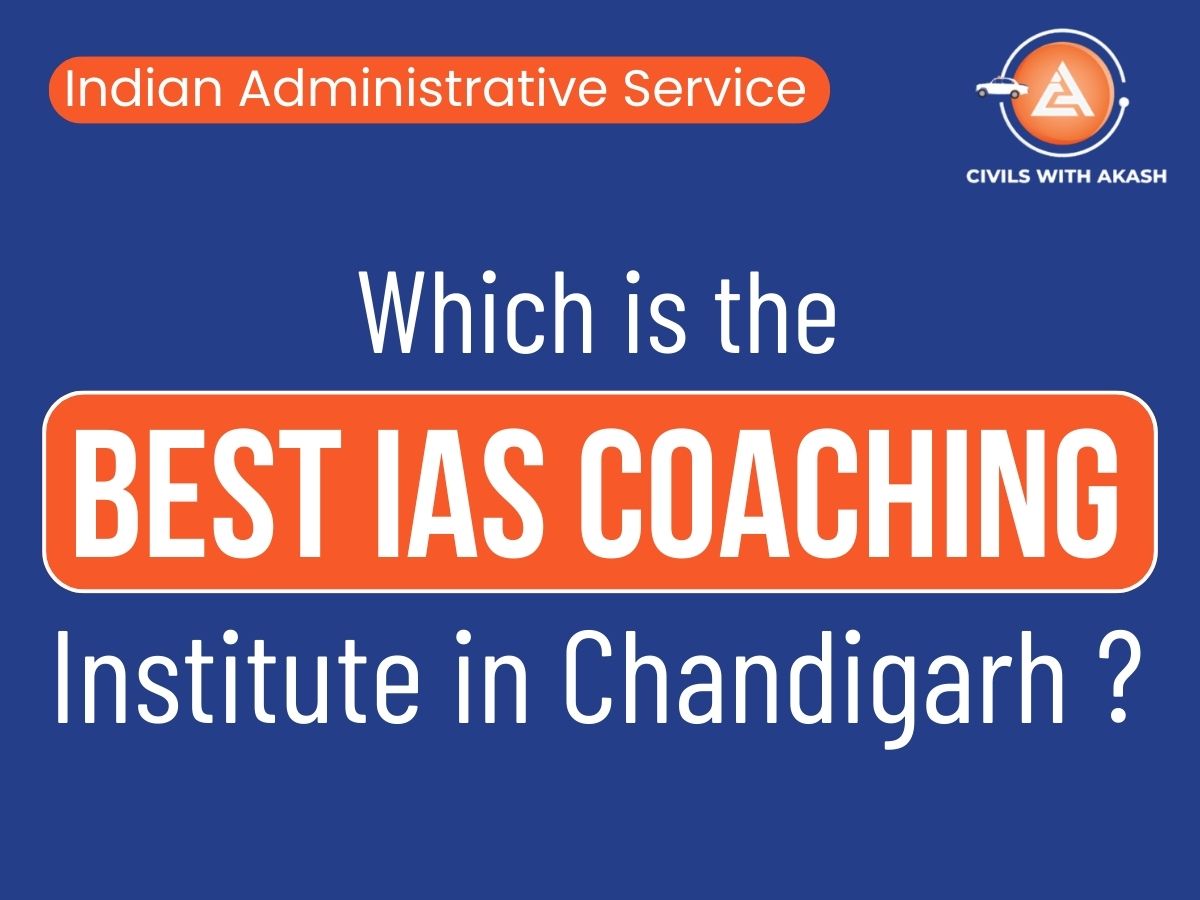 Indian Administrative Service

CIVILS WITH AKASH

Which is the

BEST IAS COACHING

Institute in Chandigarh ?